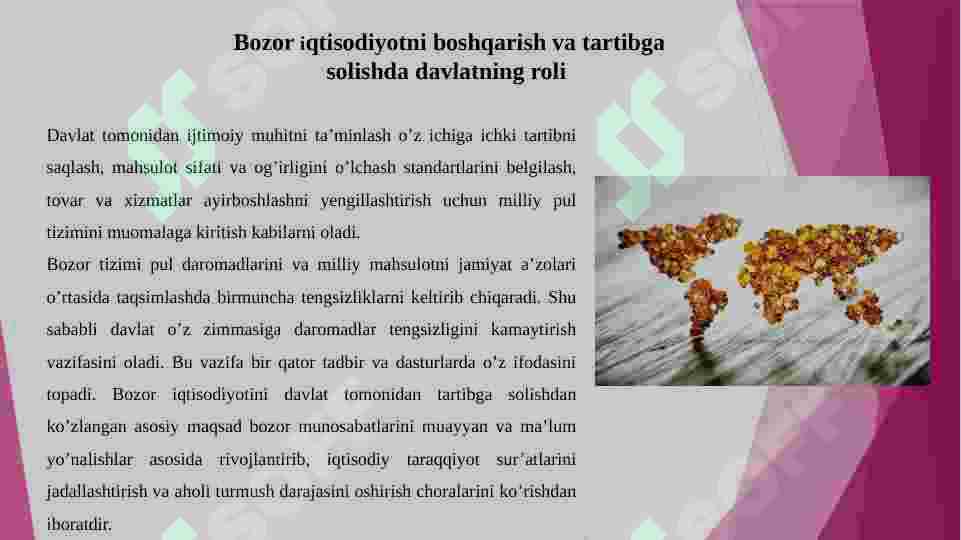 Bozor iqtisodiyotni boshqarish va tartibga solishda davlatning roli

Davlat tomonidan ijtimoiy muhitni ta’minlash o’z ichiga ichki tartibni saqlash, mahsulot sifati va og’irligini o’lchash standartlarini belgilash, tovar va xizmatlar ayirboshlashni yengillashtirish uchun milliy pul tizimini muomalaga kiritish kabilarni oladi.

Bozor tizimi pul daromadlarini va milliy mahsulotni jamiyat a’zolari o’rtasida taqsimlashda birmuncha tengsizliklarni keltirib chiqaradi. Shu sababli davlat o’z zimmasiga daromadlar tengsizligini kamaytirish vazifasini oladi. Bu vazifa bir qator tadbir va dasturlarda o’z ifodasini topadi. Bozor iqtisodiyotini davlat tomonidan tartibga solishdan ko’zlangan asosiy maqsad bozor munosabatlarini muayyan va ma’lum yo’nalishlar asosida rivojlantirib, iqtisodiy taraqqiyot sur’atlarini jadallashtirish va aholi turmush darajasini oshirish choralarini ko’rishdan iboratdir.